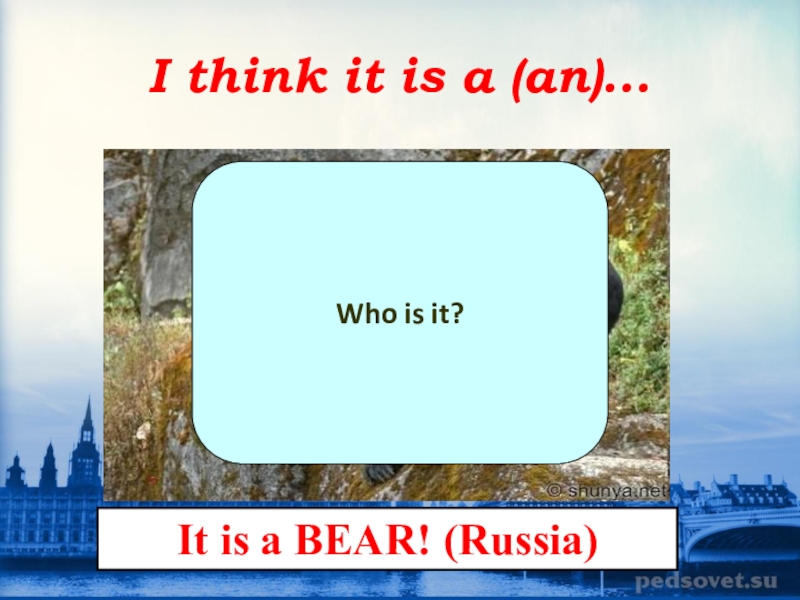 I think it is a (an)…

Who is it?

© shunya.net

It is a BEAR! (Russia)

pedsovet.su